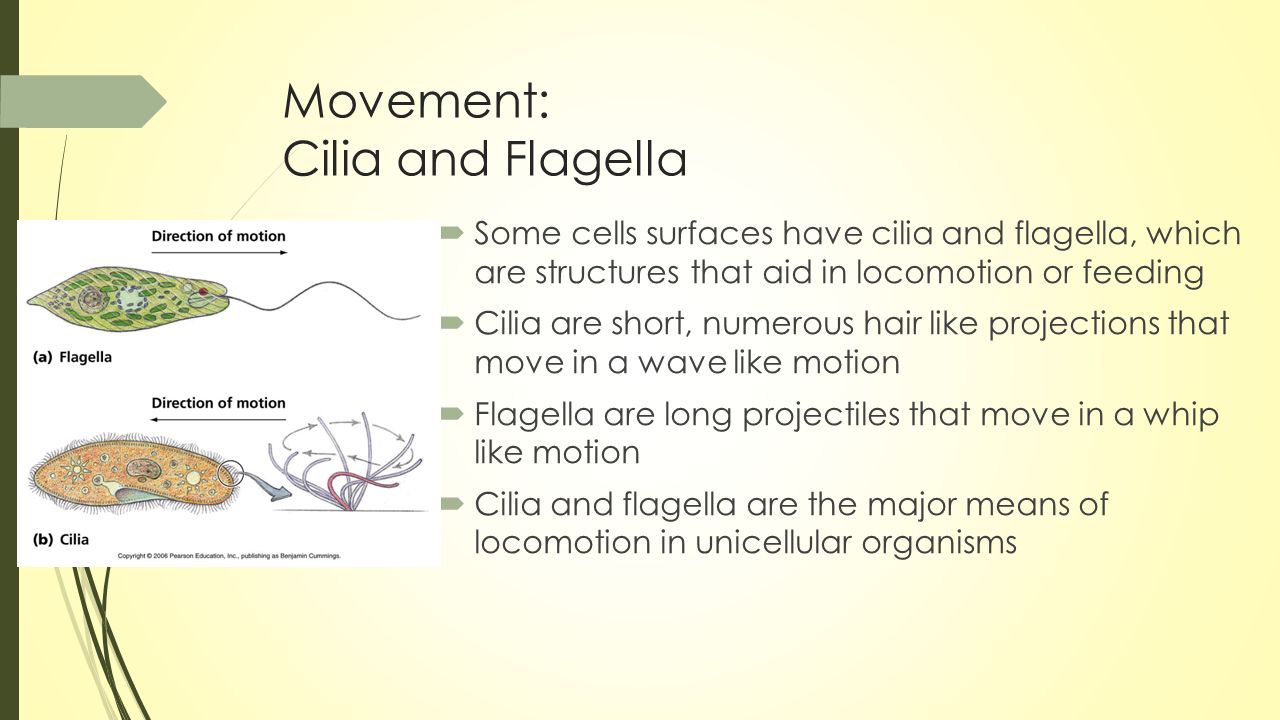 Movement:
Cilia and Flagella

Direction of motion

(a) Flagella

Direction of motion

(b) Cilia

Copyright © 2006 Pearson Education, Inc., publishing as Benjamin Cummings.

Some cells surfaces have cilia and flagella, which are structures that aid in locomotion or feeding

Cilia are short, numerous hair like projections that move in a wave like motion

Flagella are long projectiles that move in a whip like motion

Cilia and flagella are the major means of locomotion in unicellular organisms